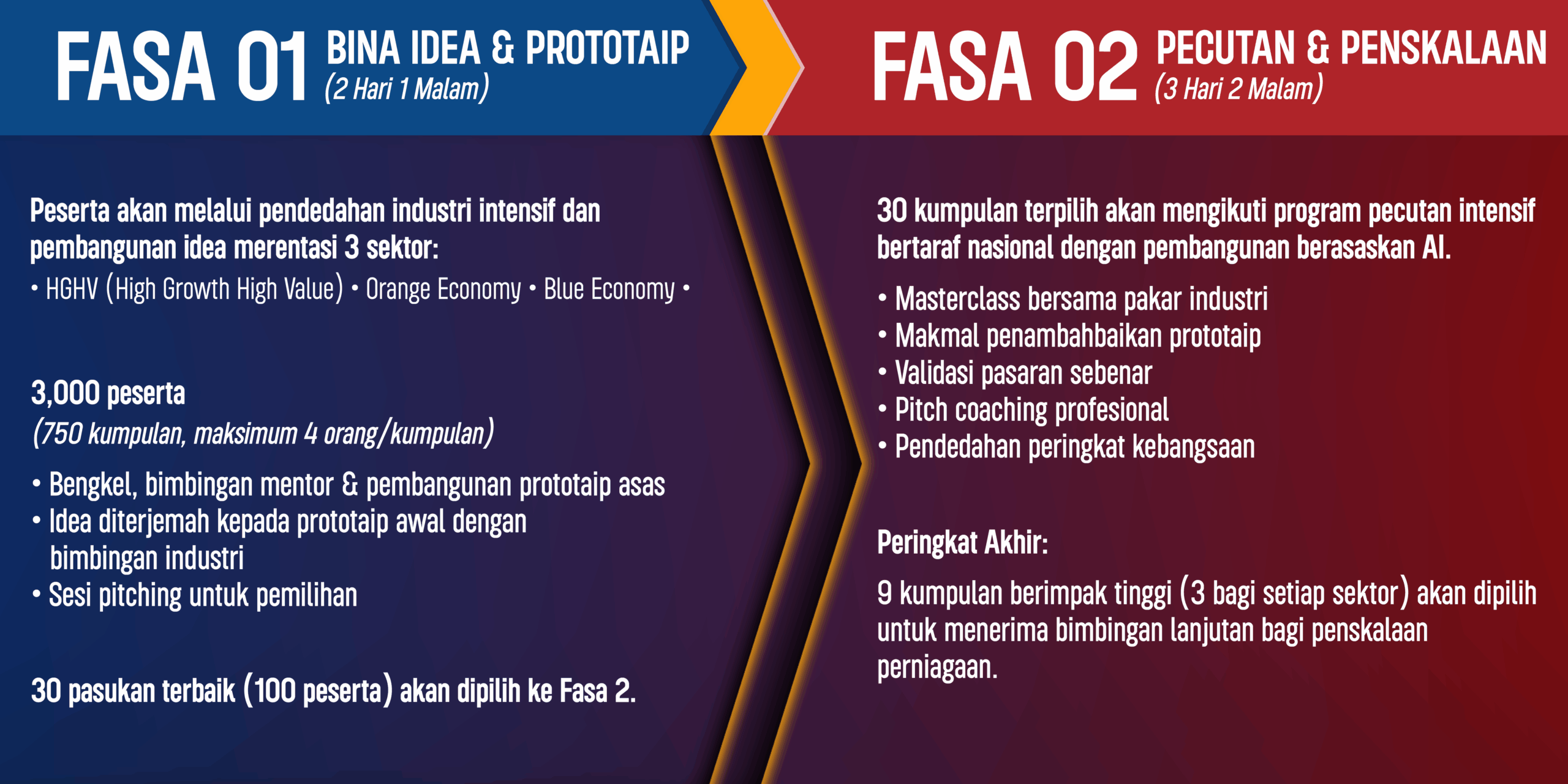 FASA 01 BINA IDEA & PROTOTAIP
(2 Hari 1 Malam)

Peserta akan melalui pendedahan industri intensif dan pembangunan idea merentasi 3 sektor:
• HGHV (High Growth High Value) • Orange Economy • Blue Economy •

3,000 peserta
(750 kumpulan, maksimum 4 orang/kumpulan)

• Bengkel, bimbingan mentor & pembangunan prototaip asas
• Idea diterjemah kepada prototaip awal dengan bimbingan industri
• Sesi pitching untuk pemilihan

30 pasukan terbaik (100 peserta) akan dipilih ke Fasa 2.

FASA 02 PECUTAN & PENSKALAAN
(3 Hari 2 Malam)

30 kumpulan terpilih akan mengikuti program pecutan intensif bertaraf nasional dengan pembangunan berasaskan AI.

• Masterclass bersama pakar industri
• Makmal penambahbaikan prototaip
• Validasi pasaran sebenar
• Pitch coaching profesional
• Pendedahan peringkat kebangsaan

Peringkat Akhir:

9 kumpulan berimpak tinggi (3 bagi setiap sektor) akan dipilih untuk menerima bimbingan lanjutan bagi penskalaan perniagaan.